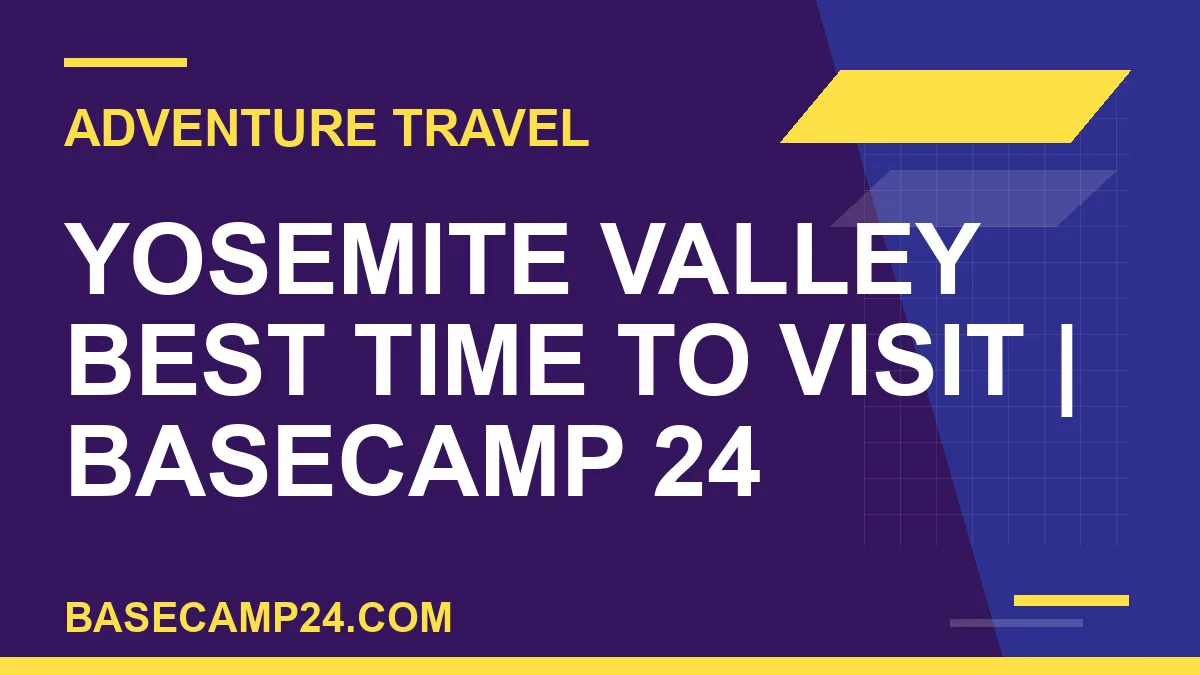 ADVENTURE TRAVEL

YOSEMITE VALLEY BEST TIME TO VISIT | BASECAMP 24

BASECAMP24.COM